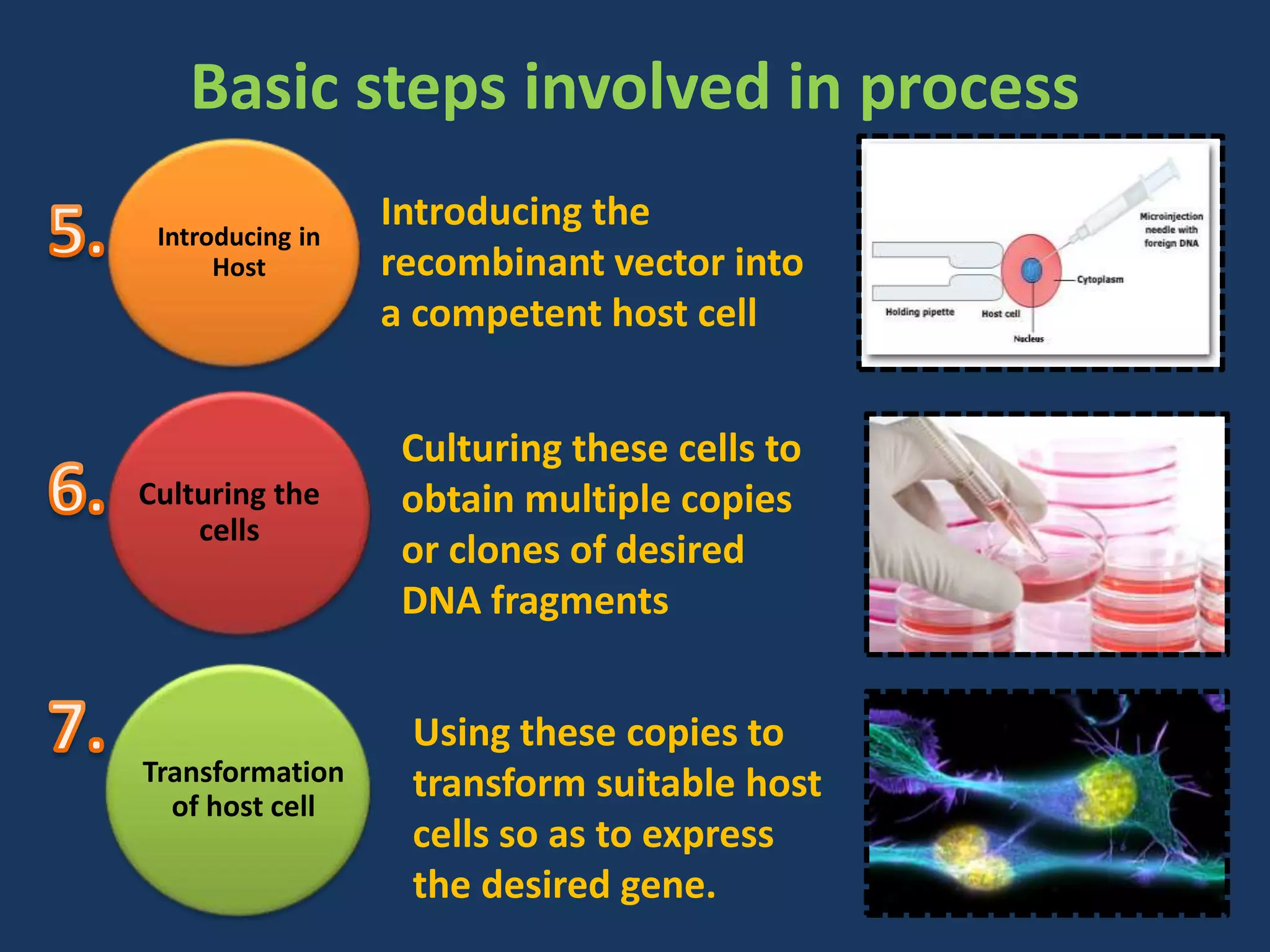 Basic steps involved in process

5.

Introducing in Host

Introducing the recombinant vector into a competent host cell

Microinjection needle with foreign DNA

Cytoplasm

Holding pipette

Host cell

Nucleus

6.

Culturing the cells

Culturing these cells to obtain multiple copies or clones of desired DNA fragments

7.

Transformation of host cell

Using these copies to transform suitable host cells so as to express the desired gene.